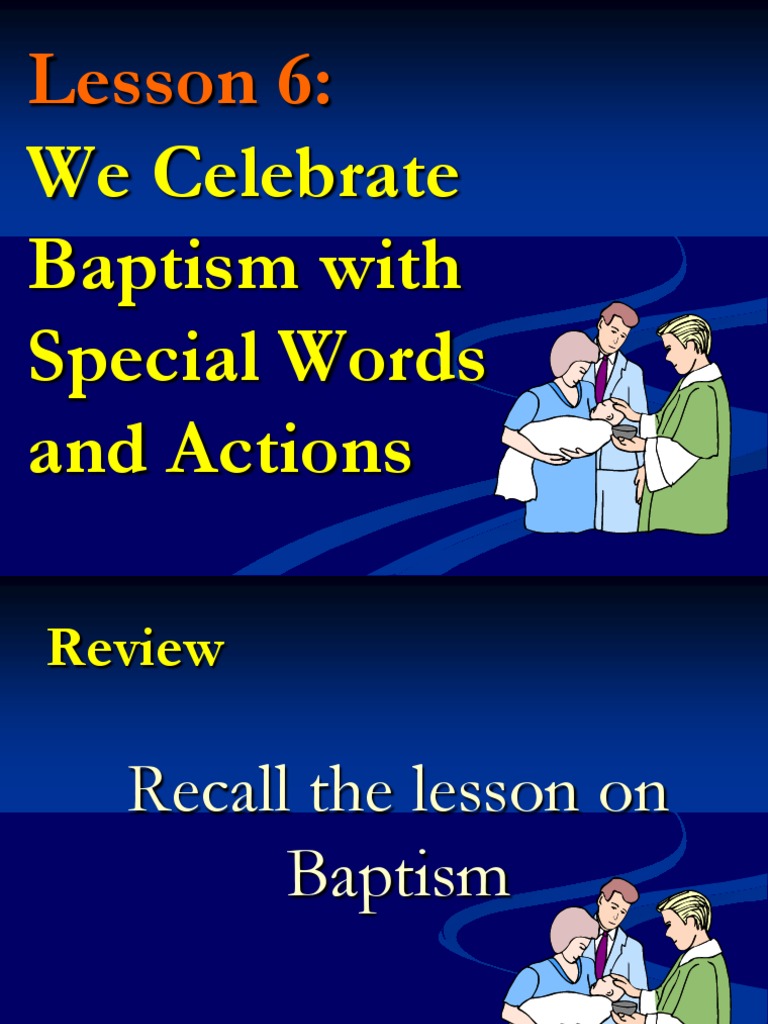 Lesson 6:
We Celebrate Baptism with Special Words and Actions

Review

Recall the lesson on Baptism